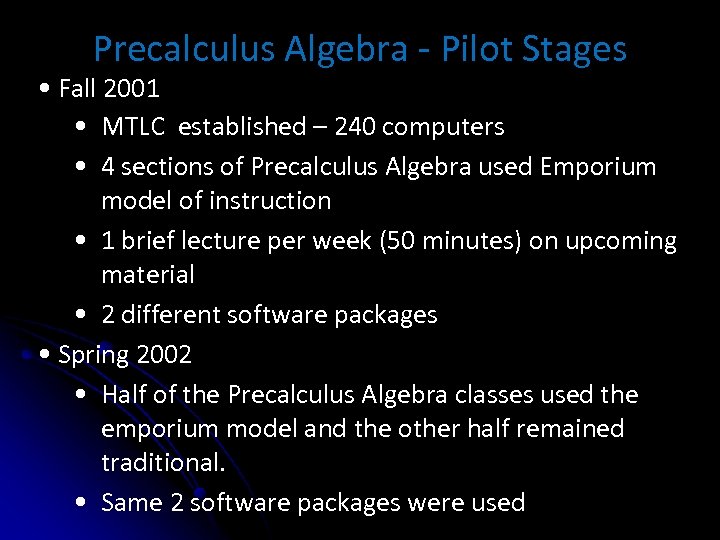 Precalculus Algebra - Pilot Stages

• Fall 2001
  • MTLC established – 240 computers
  • 4 sections of Precalculus Algebra used Emporium model of instruction
  • 1 brief lecture per week (50 minutes) on upcoming material
  • 2 different software packages
• Spring 2002
  • Half of the Precalculus Algebra classes used the emporium model and the other half remained traditional.
  • Same 2 software packages were used